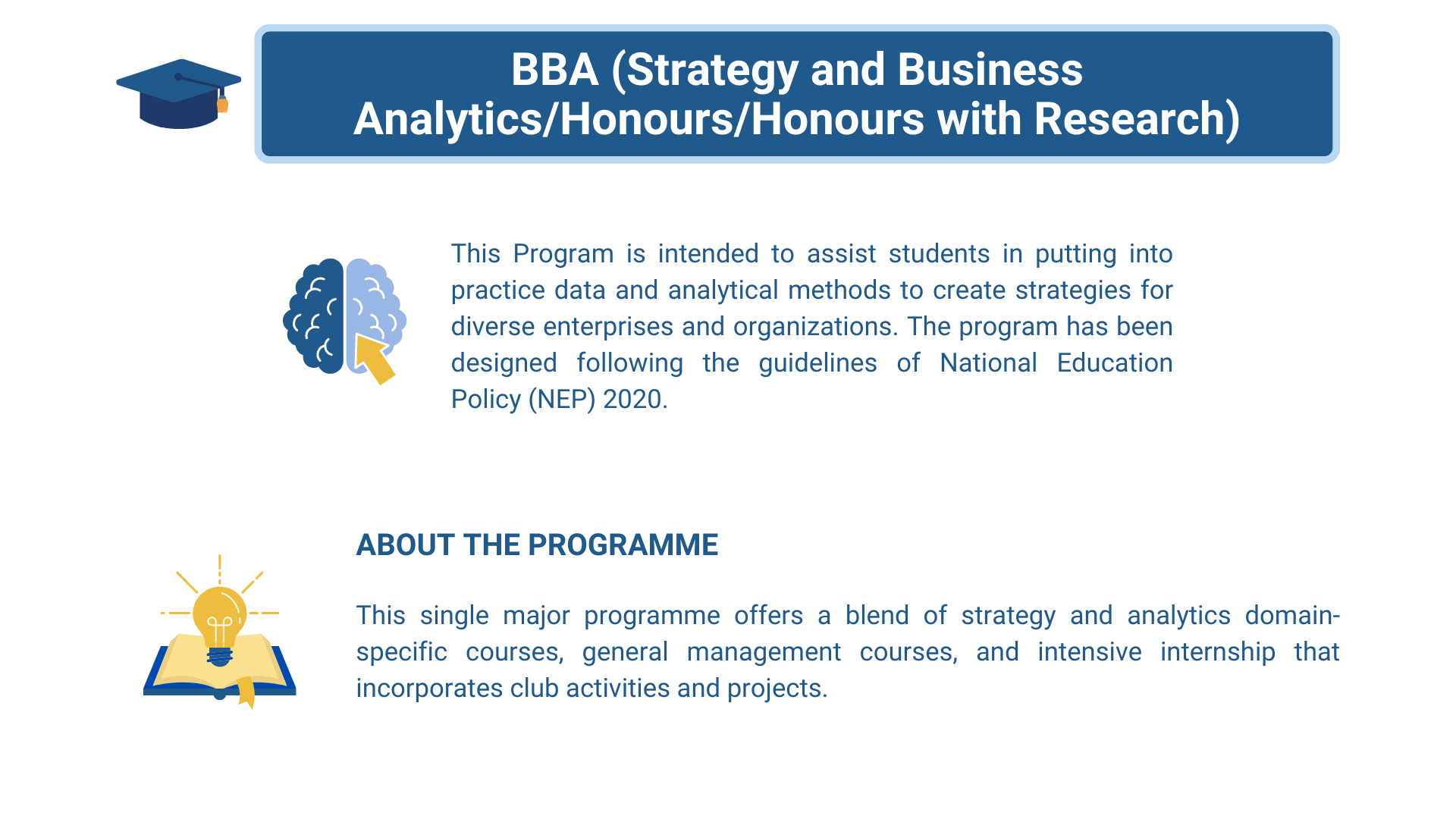 BBA (Strategy and Business Analytics/Honours/Honours with Research)

This Program is intended to assist students in putting into practice data and analytical methods to create strategies for diverse enterprises and organizations. The program has been designed following the guidelines of National Education Policy (NEP) 2020.

ABOUT THE PROGRAMME

This single major programme offers a blend of strategy and analytics domain-specific courses, general management courses, and intensive internship that incorporates club activities and projects.